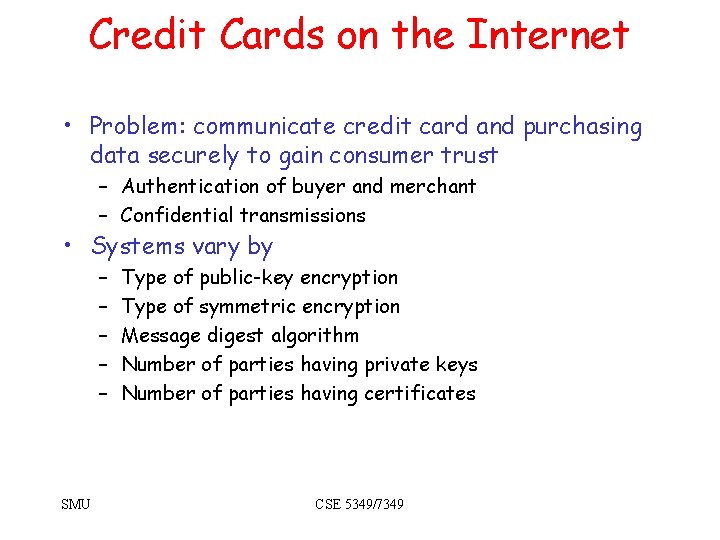 Credit Cards on the Internet

• Problem: communicate credit card and purchasing data securely to gain consumer trust
– Authentication of buyer and merchant
– Confidential transmissions
• Systems vary by
– Type of public-key encryption
– Type of symmetric encryption
– Message digest algorithm
– Number of parties having private keys
– Number of parties having certificates

SMU

CSE 5349/7349